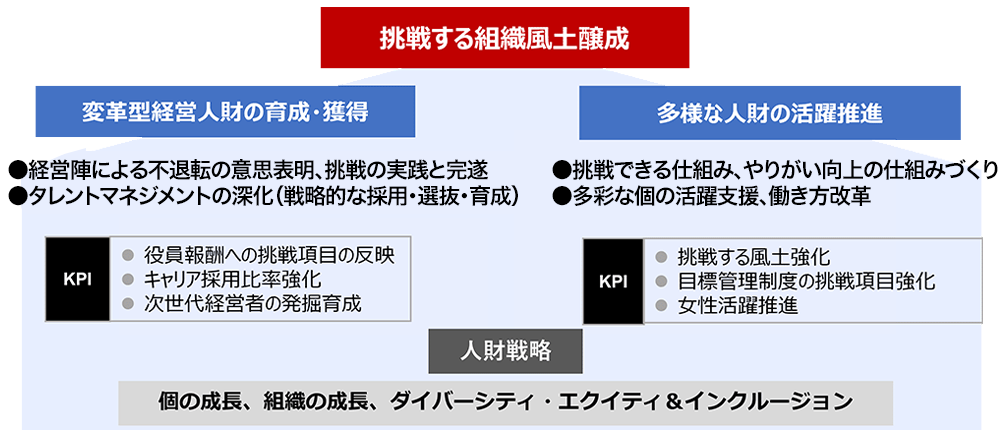 挑戦する組織風土醸成

変革型経営人財の育成・獲得

●経営陣による不退転の意思表明、挑戦の実践と完遂
●タレントマネジメントの深化（戦略的な採用・選抜・育成）

KPI

● 役員報酬への挑戦項目の反映
● キャリア採用比率強化
● 次世代経営者の発掘育成

多様な人財の活躍推進

●挑戦できる仕組み、やりがい向上の仕組みづくり
●多彩な個の活躍支援、働き方改革

KPI

● 挑戦する風土強化
● 目標管理制度の挑戦項目強化
● 女性活躍推進

人財戦略

個の成長、組織の成長、ダイバーシティ・エクイティ＆インクルージョン